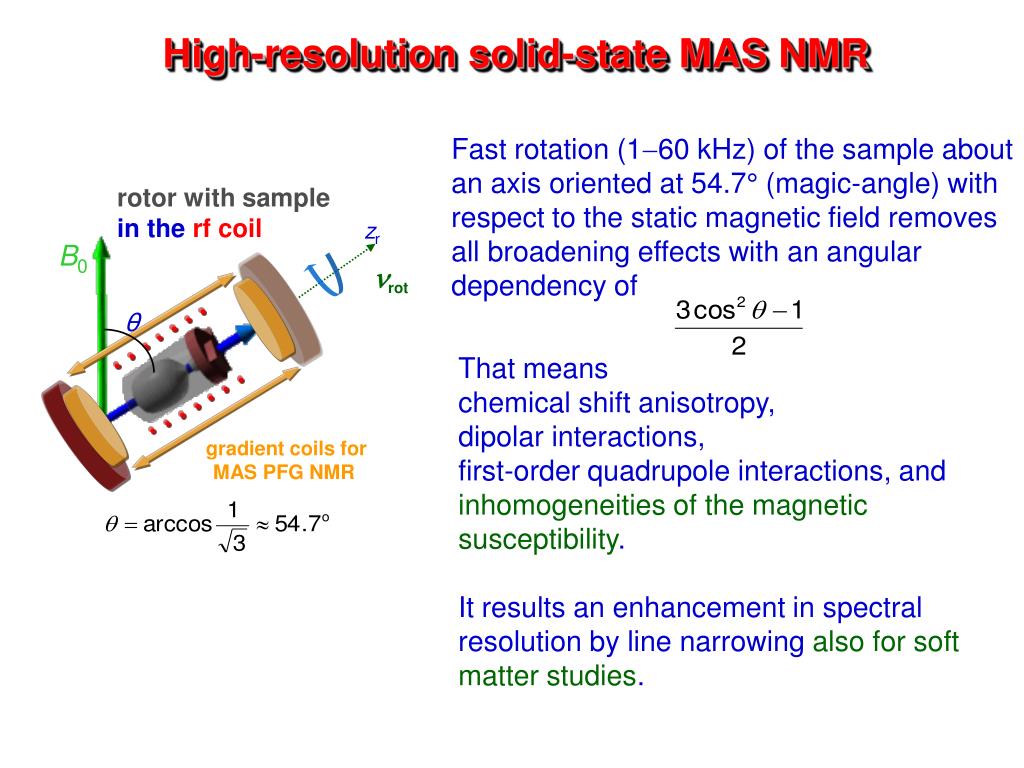 High-resolution solid-state MAS NMR

rotor with sample
in the rf coil

$B_0$

$z_r$

$\nu_{rot}$

$\theta$

gradient coils for MAS PFG NMR

$\theta = \arccos\frac{1}{\sqrt{3}} \approx 54.7°$

Fast rotation (1–60 kHz) of the sample about an axis oriented at 54.7° (magic-angle) with respect to the static magnetic field removes all broadening effects with an angular dependency of

$\frac{3\cos^2\theta - 1}{2}$

That means
chemical shift anisotropy,
dipolar interactions,
first-order quadrupole interactions, and
inhomogeneities of the magnetic susceptibility.

It results an enhancement in spectral resolution by line narrowing also for soft matter studies.